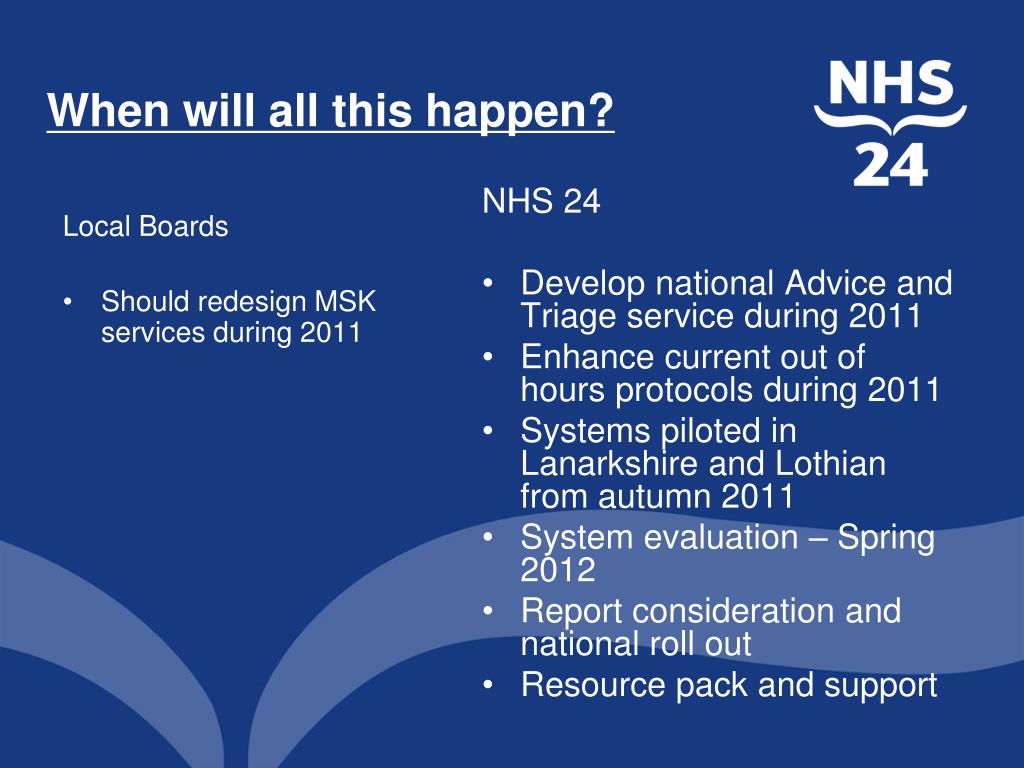 When will all this happen?

NHS
24

Local Boards

• Should redesign MSK services during 2011

NHS 24

• Develop national Advice and Triage service during 2011
• Enhance current out of hours protocols during 2011
• Systems piloted in Lanarkshire and Lothian from autumn 2011
• System evaluation – Spring 2012
• Report consideration and national roll out
• Resource pack and support